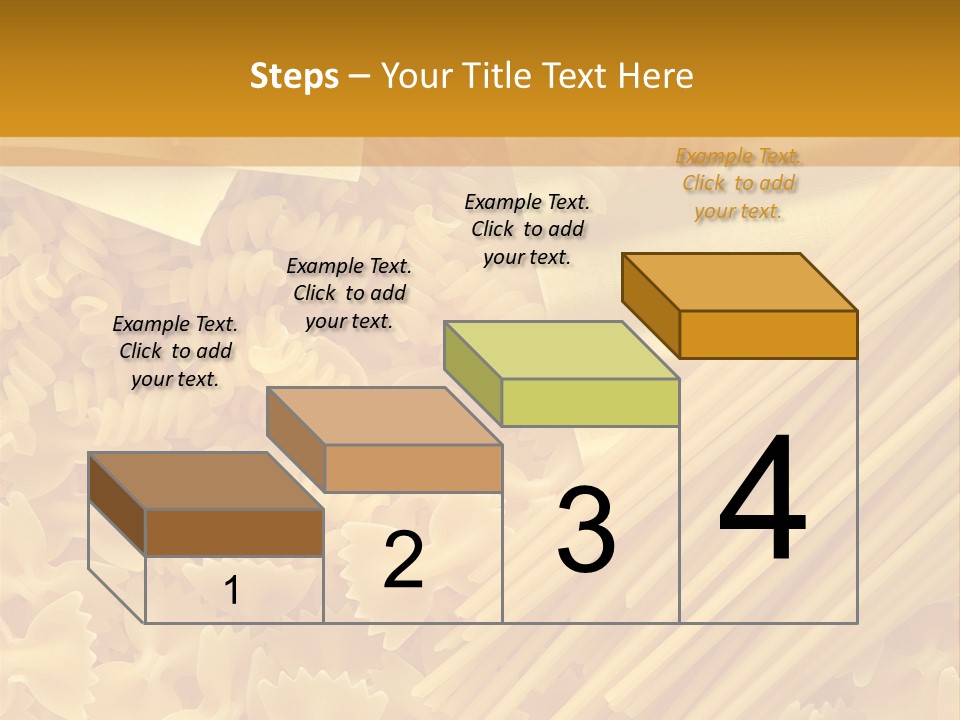 Steps – Your Title Text Here

Example Text. Click to add your text.

Example Text. Click to add your text.

Example Text. Click to add your text.

Example Text. Click to add your text.

1

2

3

4